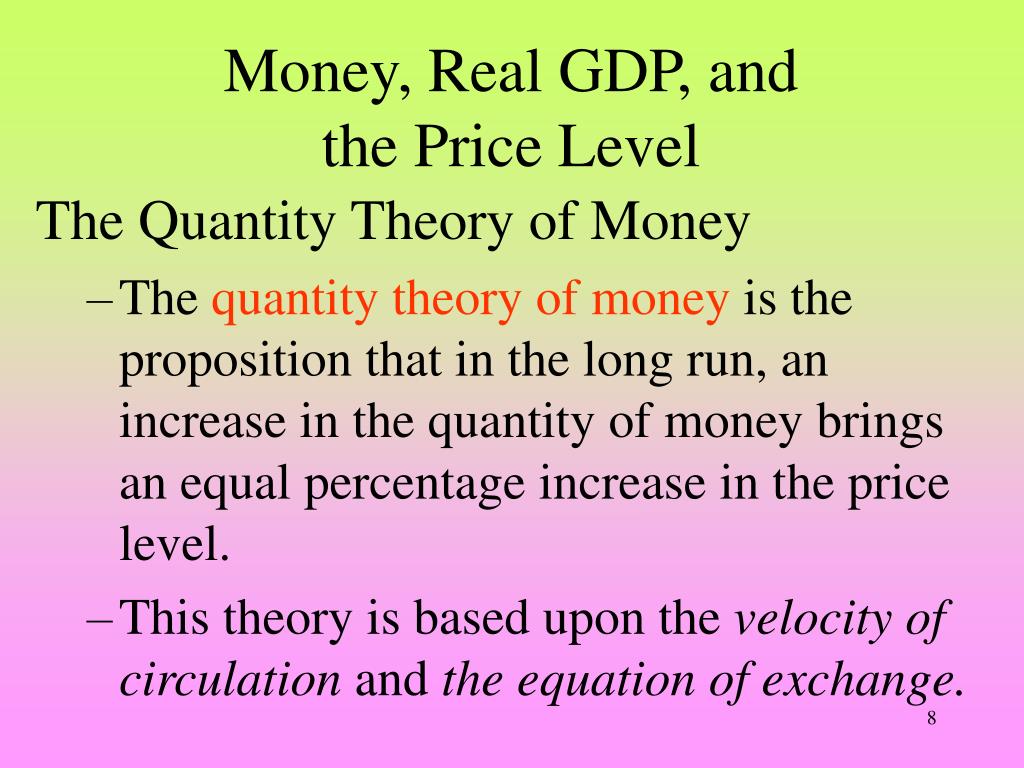 Money, Real GDP, and the Price Level

The Quantity Theory of Money

– The quantity theory of money is the proposition that in the long run, an increase in the quantity of money brings an equal percentage increase in the price level.

– This theory is based upon the velocity of circulation and the equation of exchange.

8